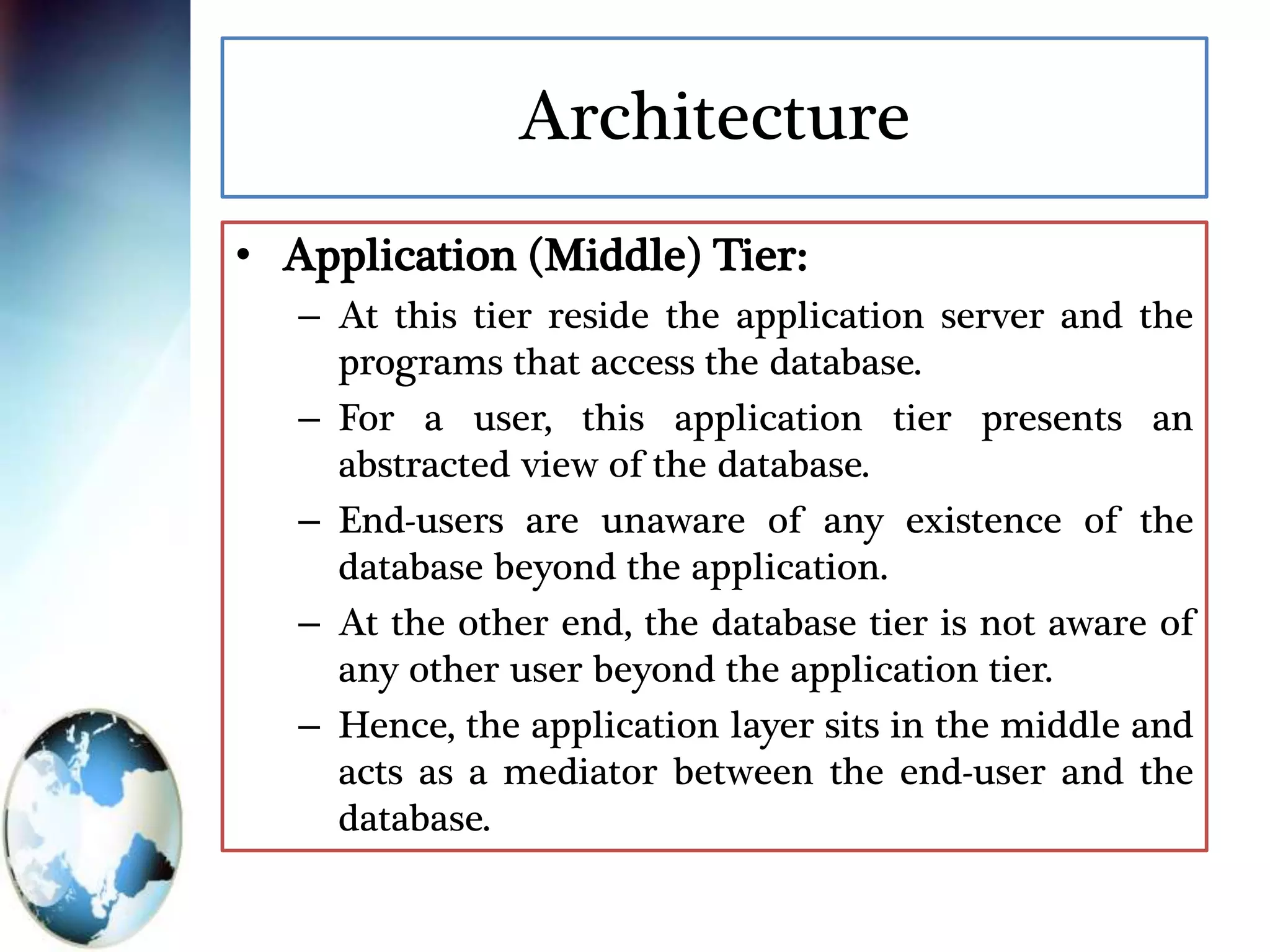 Architecture

• Application (Middle) Tier:
– At this tier reside the application server and the programs that access the database.
– For a user, this application tier presents an abstracted view of the database.
– End-users are unaware of any existence of the database beyond the application.
– At the other end, the database tier is not aware of any other user beyond the application tier.
– Hence, the application layer sits in the middle and acts as a mediator between the end-user and the database.